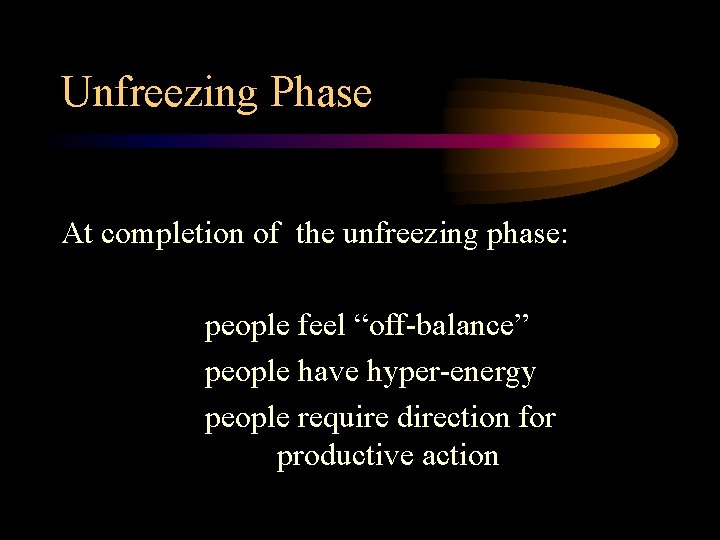 Unfreezing Phase

At completion of the unfreezing phase:

people feel “off-balance”

people have hyper-energy

people require direction for productive action